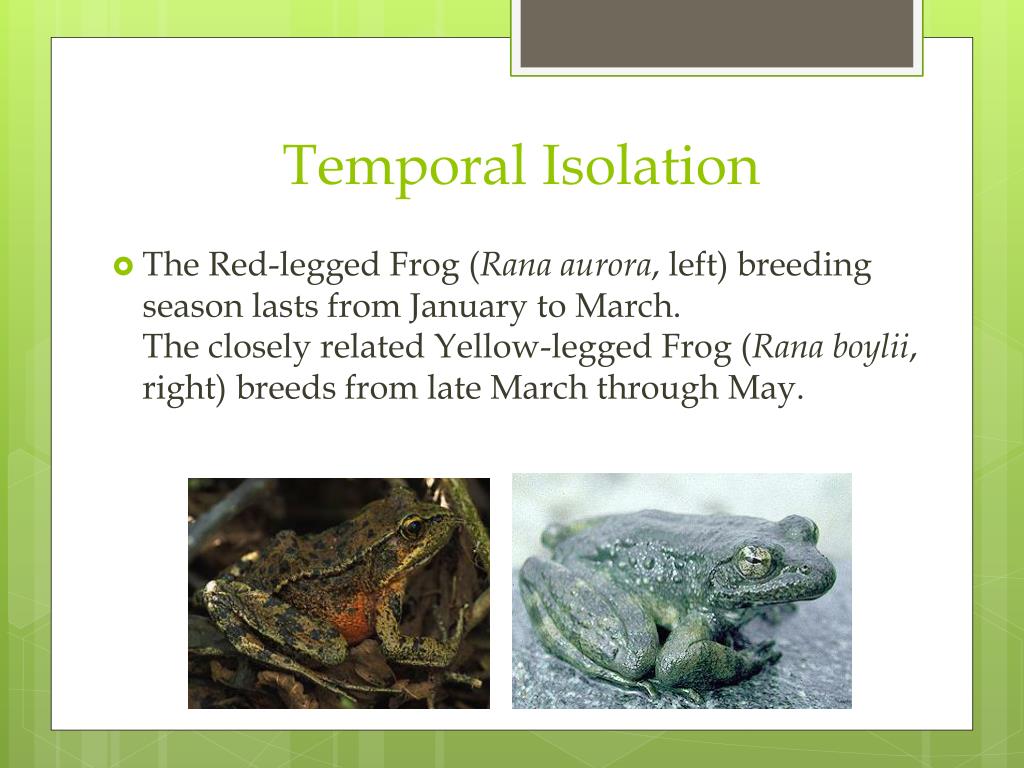 Temporal Isolation

The Red-legged Frog (Rana aurora, left) breeding season lasts from January to March.
The closely related Yellow-legged Frog (Rana boylii, right) breeds from late March through May.